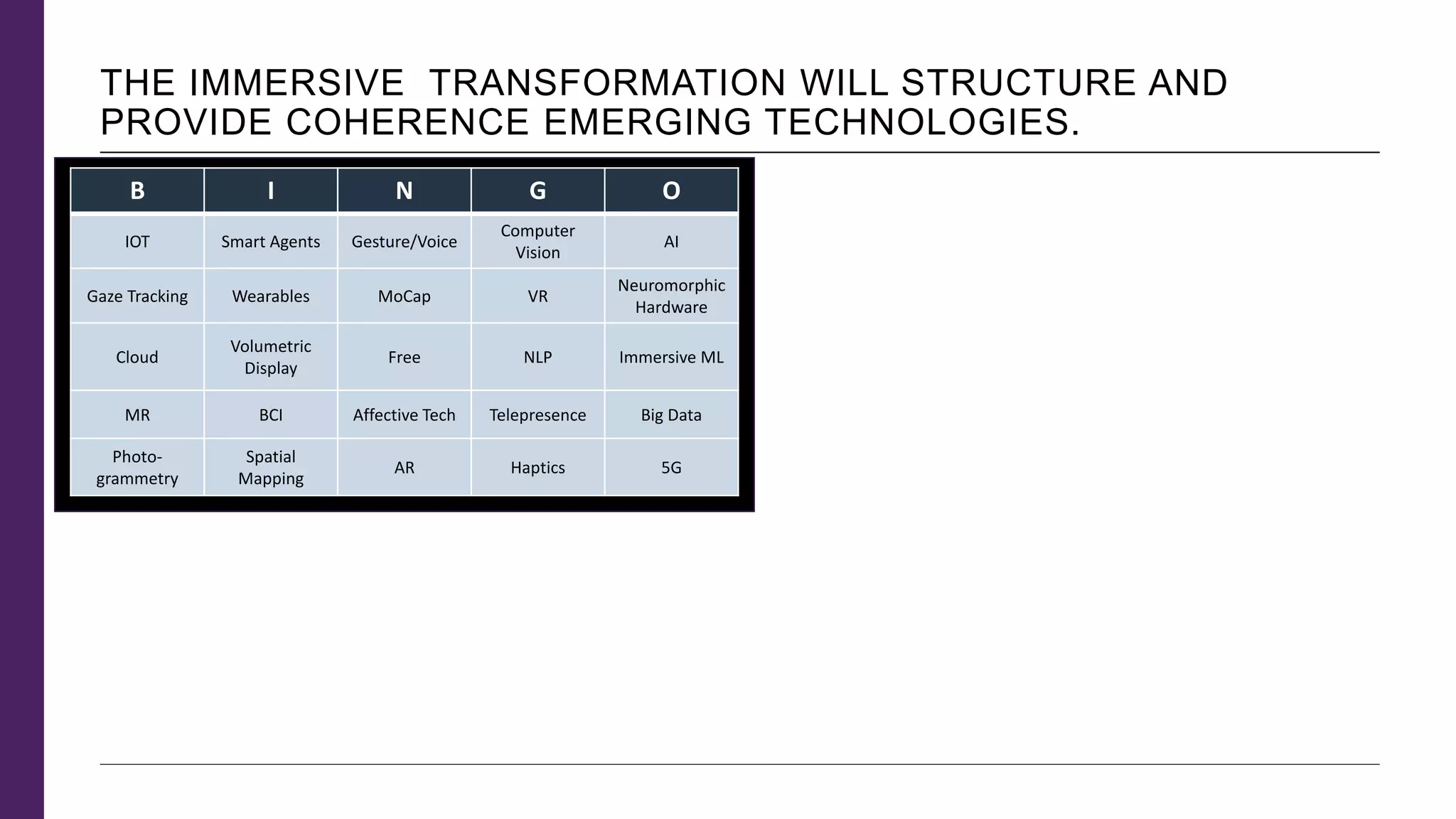 THE IMMERSIVE TRANSFORMATION WILL STRUCTURE AND PROVIDE COHERENCE EMERGING TECHNOLOGIES.

| B | I | N | G | O |
|---|---|---|---|---|
| IOT | Smart Agents | Gesture/Voice | Computer Vision | AI |
| Gaze Tracking | Wearables | MoCap | VR | Neuromorphic Hardware |
| Cloud | Volumetric Display | Free | NLP | Immersive ML |
| MR | BCI | Affective Tech | Telepresence | Big Data |
| Photo-grammetry | Spatial Mapping | AR | Haptics | 5G |